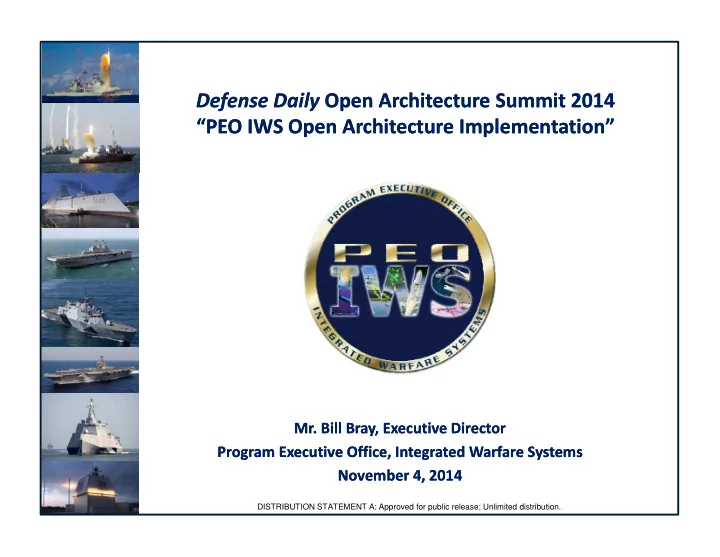 Defense Daily Open Architecture Summit 2014
"PEO IWS Open Architecture Implementation"

PROGRAM EXECUTIVE OFFICE
PEO
IWS
INTEGRATED WARFARE SYSTEMS

Mr. Bill Bray, Executive Director
Program Executive Office, Integrated Warfare Systems
November 4, 2014

DISTRIBUTION STATEMENT A: Approved for public release; Unlimited distribution.